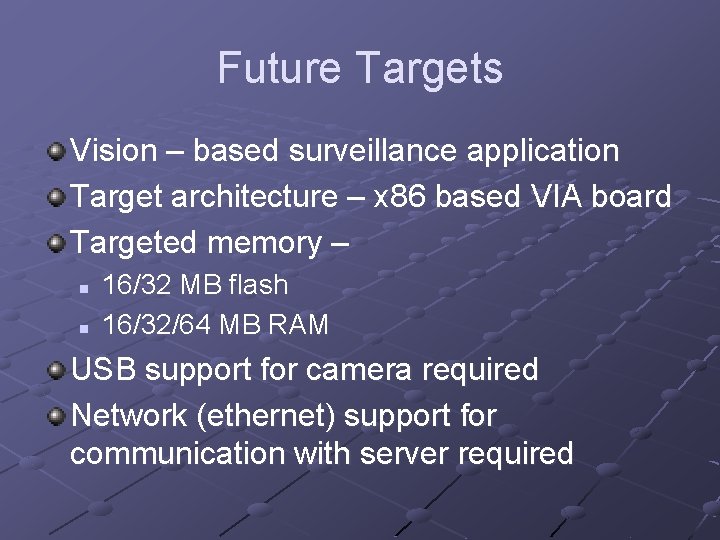 Future Targets

Vision – based surveillance application

Target architecture – x86 based VIA board

Targeted memory –

16/32 MB flash

16/32/64 MB RAM

USB support for camera required

Network (ethernet) support for communication with server required